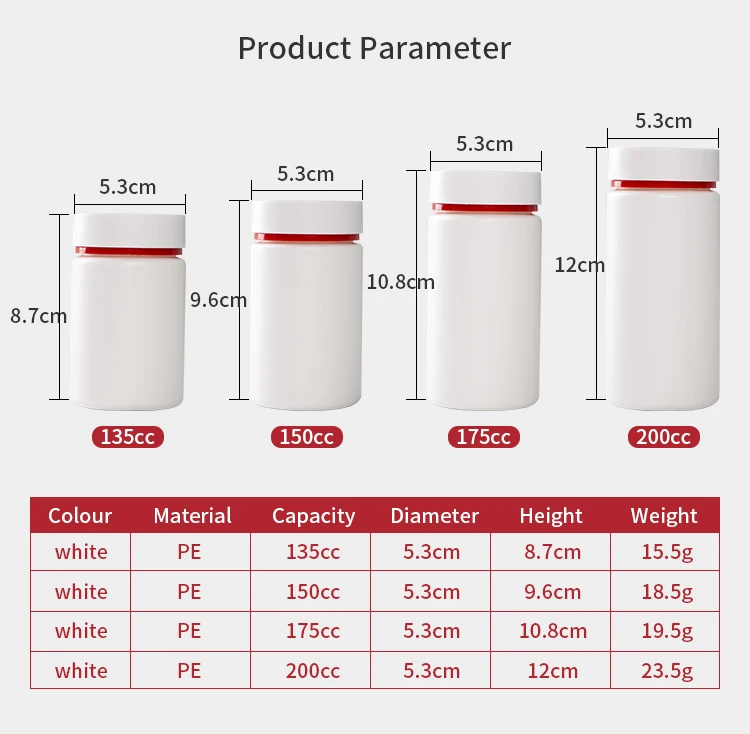 Product Parameter

5.3cm
8.7cm
135cc

5.3cm
9.6cm
150cc

5.3cm
10.8cm
175cc

5.3cm
12cm
200cc

| Colour | Material | Capacity | Diameter | Height | Weight |
|---|---|---|---|---|---|
| white | PE | 135cc | 5.3cm | 8.7cm | 15.5g |
| white | PE | 150cc | 5.3cm | 9.6cm | 18.5g |
| white | PE | 175cc | 5.3cm | 10.8cm | 19.5g |
| white | PE | 200cc | 5.3cm | 12cm | 23.5g |